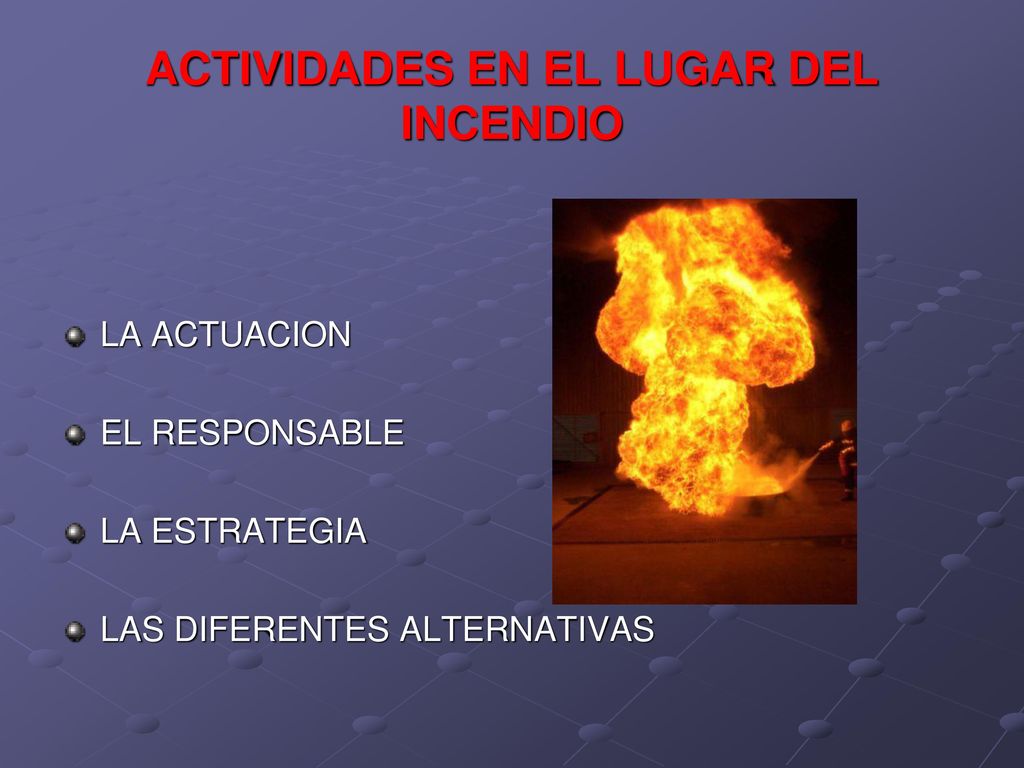 ACTIVIDADES EN EL LUGAR DEL INCENDIO

LA ACTUACION

EL RESPONSABLE

LA ESTRATEGIA

LAS DIFERENTES ALTERNATIVAS